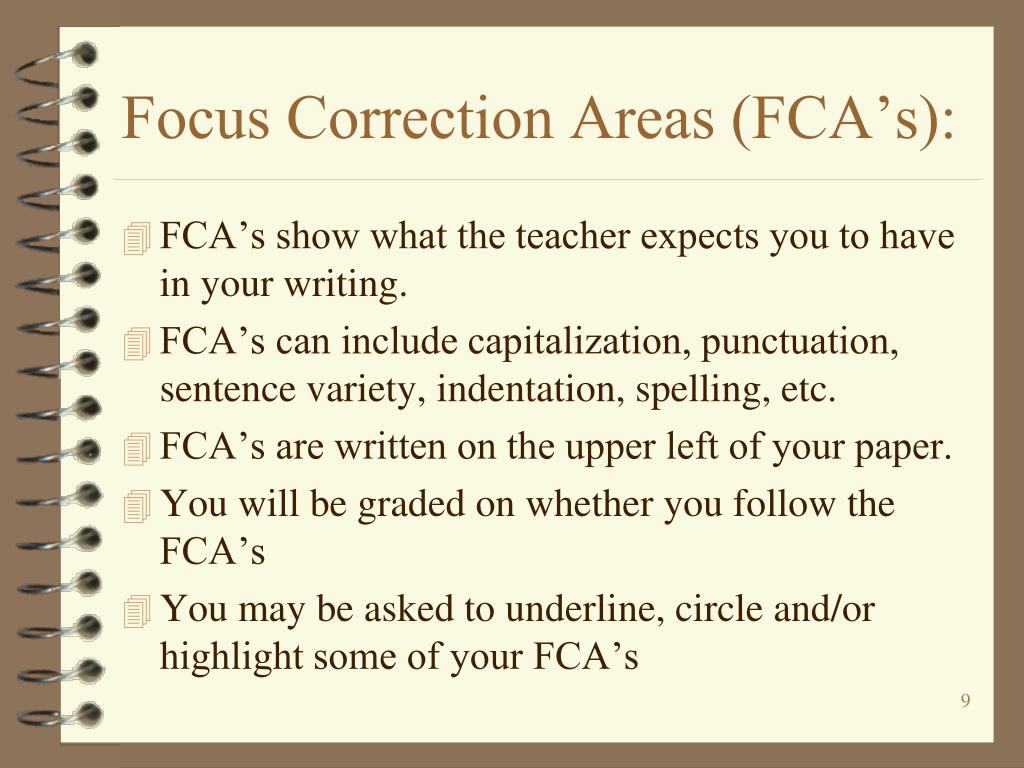 Focus Correction Areas (FCA’s):

FCA’s show what the teacher expects you to have in your writing.

FCA’s can include capitalization, punctuation, sentence variety, indentation, spelling, etc.

FCA’s are written on the upper left of your paper.

You will be graded on whether you follow the FCA’s

You may be asked to underline, circle and/or highlight some of your FCA’s

9